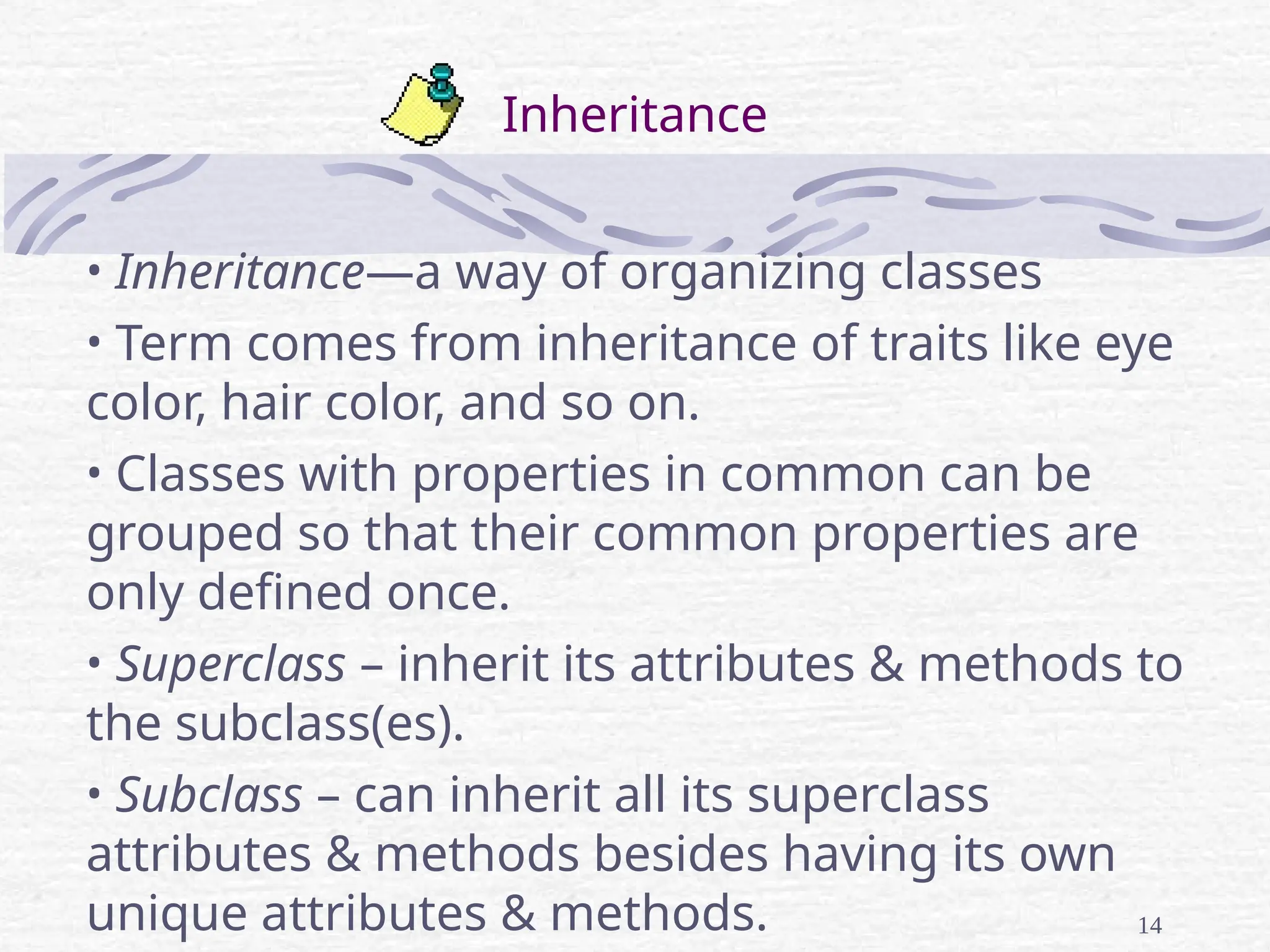 Inheritance

• Inheritance—a way of organizing classes

• Term comes from inheritance of traits like eye color, hair color, and so on.

• Classes with properties in common can be grouped so that their common properties are only defined once.

• Superclass – inherit its attributes & methods to the subclass(es).

• Subclass – can inherit all its superclass attributes & methods besides having its own unique attributes & methods.

14